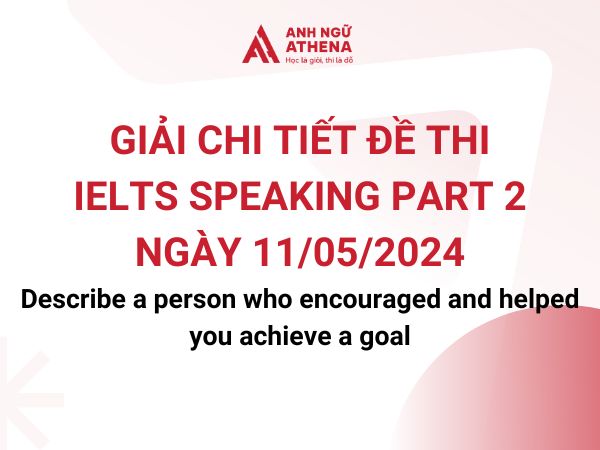 ANH NGỮ
ATHENA
Học là giỏi, thi là đỗ

GIẢI CHI TIẾT ĐỀ THI
IELTS SPEAKING PART 2
NGÀY 11/05/2024

Describe a person who encouraged and helped you achieve a goal